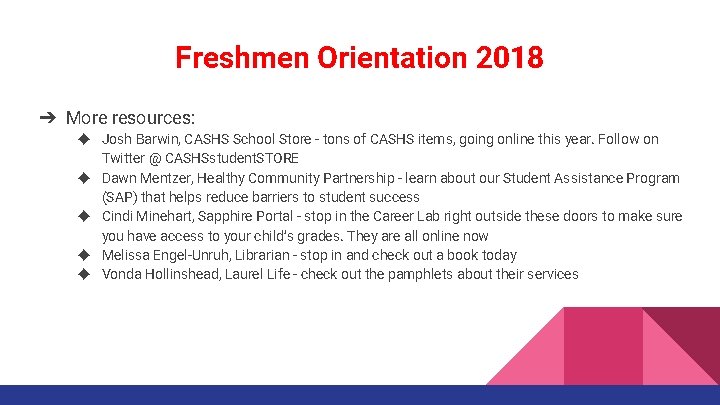 Freshmen Orientation 2018

➔ More resources:

◆ Josh Barwin, CASHS School Store - tons of CASHS items, going online this year. Follow on Twitter @ CASHSstudentSTORE

◆ Dawn Mentzer, Healthy Community Partnership - learn about our Student Assistance Program (SAP) that helps reduce barriers to student success

◆ Cindi Minehart, Sapphire Portal - stop in the Career Lab right outside these doors to make sure you have access to your child's grades. They are all online now

◆ Melissa Engel-Unruh, Librarian - stop in and check out a book today

◆ Vonda Hollinshead, Laurel Life - check out the pamphlets about their services